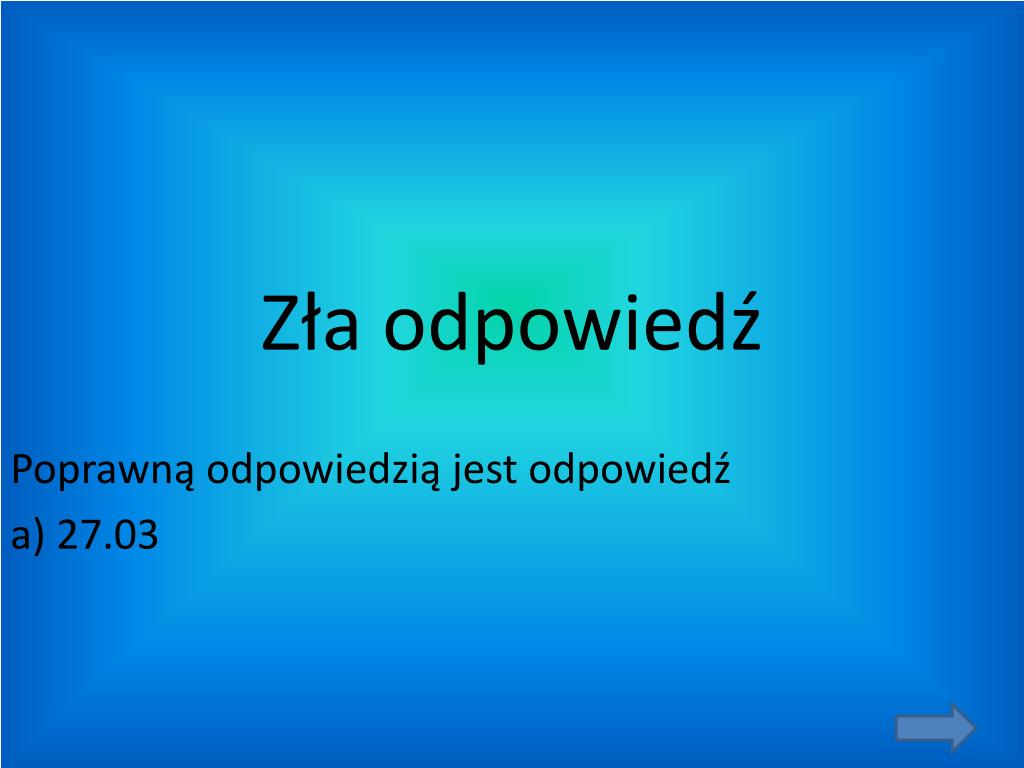 Zła odpowiedź

Poprawną odpowiedzią jest odpowiedź
a) 27.03